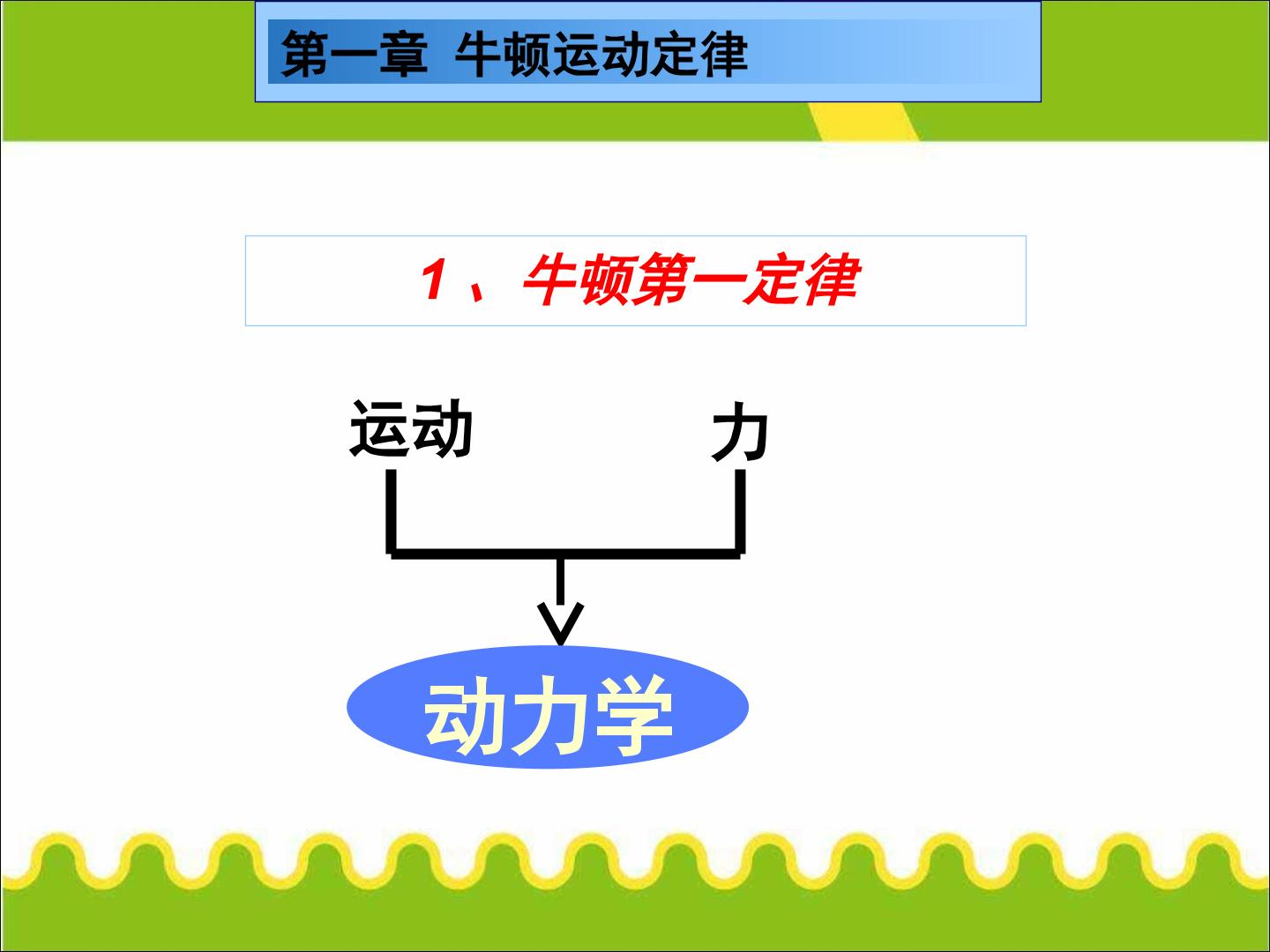 第一章 牛顿运动定律

1、牛顿第一定律

运动 力

动力学